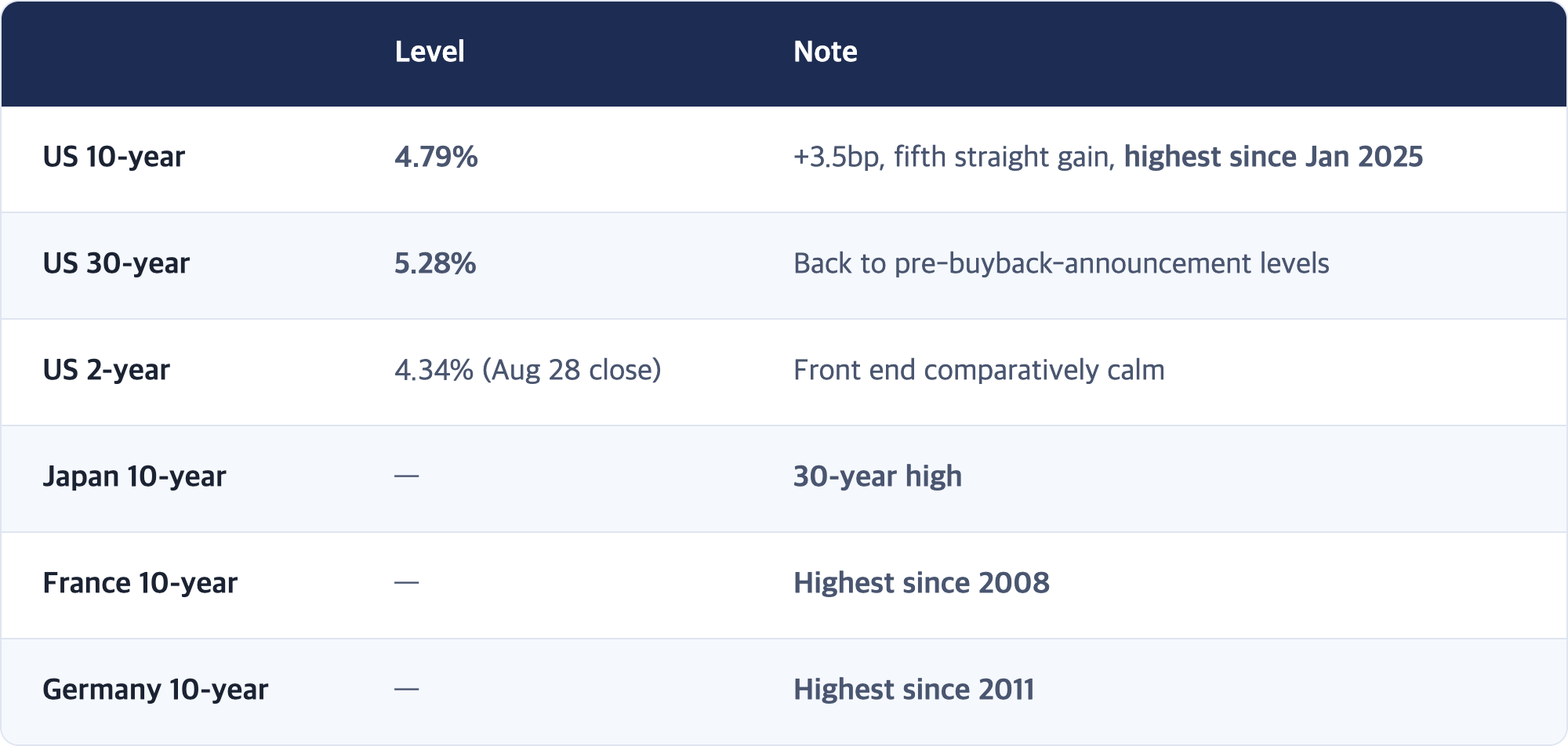 | | Level | Note |
|---|---|---|
| US 10-year | 4.79% | +3.5bp, fifth straight gain, highest since Jan 2025 |
| US 30-year | 5.28% | Back to pre-buyback-announcement levels |
| US 2-year | 4.34% (Aug 28 close) | Front end comparatively calm |
| Japan 10-year | — | 30-year high |
| France 10-year | — | Highest since 2008 |
| Germany 10-year | — | Highest since 2011 |